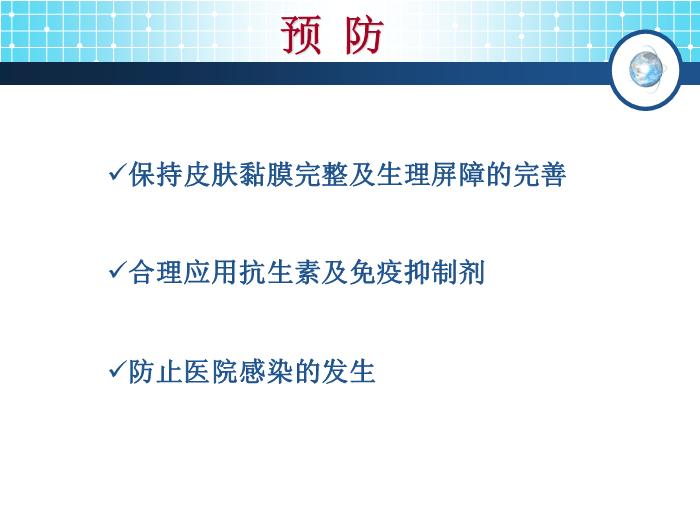 预 防

✓保持皮肤黏膜完整及生理屏障的完善

✓合理应用抗生素及免疫抑制剂

✓防止医院感染的发生